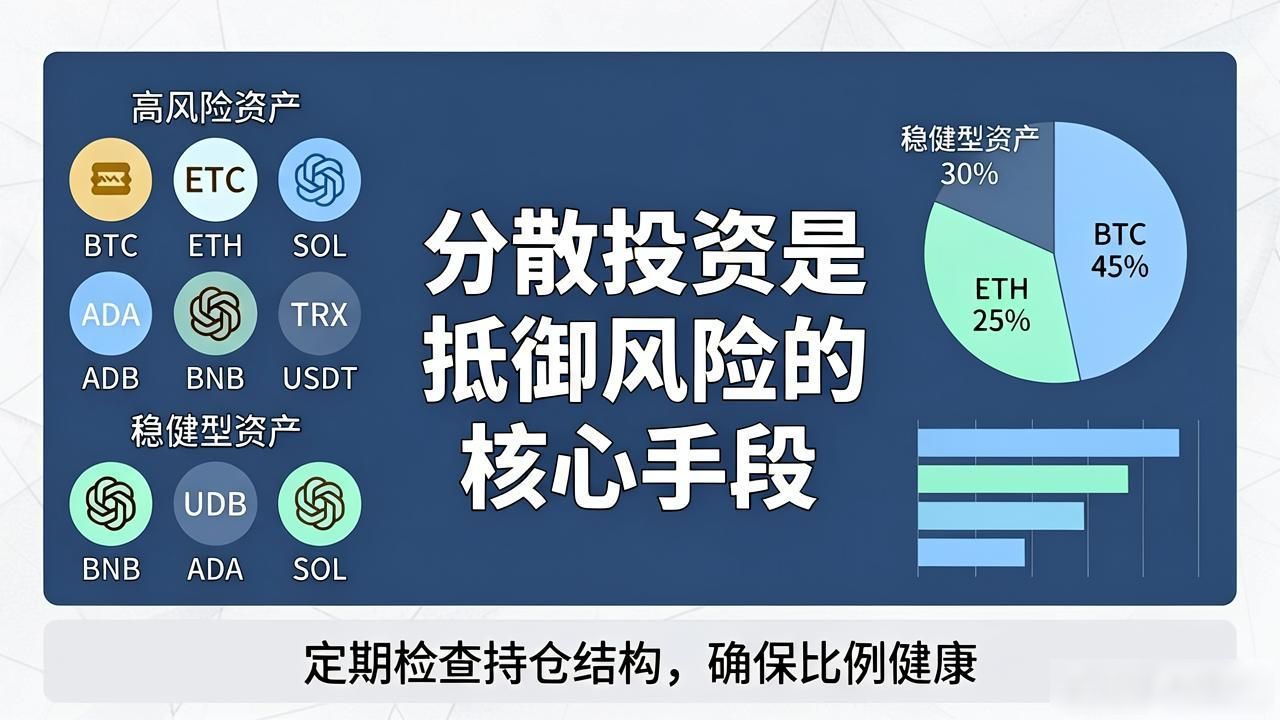 高风险资产

ETC

BTC ETH SOL

ADA TRX

ADB BNB USDT

稳健型资产

UDB

BNB ADA SOL

分散投资是抵御风险的核心手段

稳健型资产 30%

BTC 45%

ETH 25%

定期检查持仓结构，确保比例健康